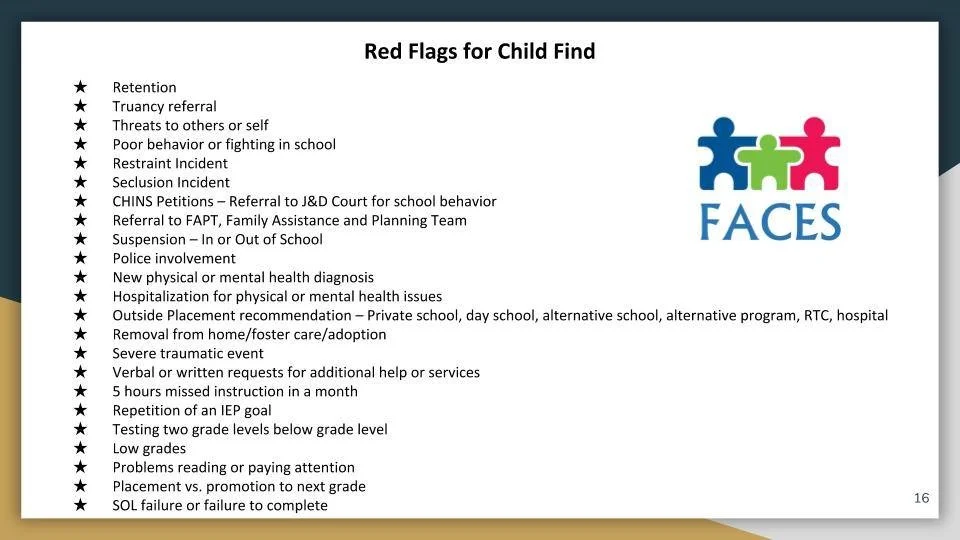 Red Flags for Child Find

★ Retention
★ Truancy referral
★ Threats to others or self
★ Poor behavior or fighting in school
★ Restraint Incident
★ Seclusion Incident
★ CHINS Petitions – Referral to J&D Court for school behavior
★ Referral to FAPT, Family Assistance and Planning Team
★ Suspension – In or Out of School
★ Police involvement
★ New physical or mental health diagnosis
★ Hospitalization for physical or mental health issues
★ Outside Placement recommendation – Private school, day school, alternative school, alternative program, RTC, hospital
★ Removal from home/foster care/adoption
★ Severe traumatic event
★ Verbal or written requests for additional help or services
★ 5 hours missed instruction in a month
★ Repetition of an IEP goal
★ Testing two grade levels below grade level
★ Low grades
★ Problems reading or paying attention
★ Placement vs. promotion to next grade
★ SOL failure or failure to complete

FACES

16